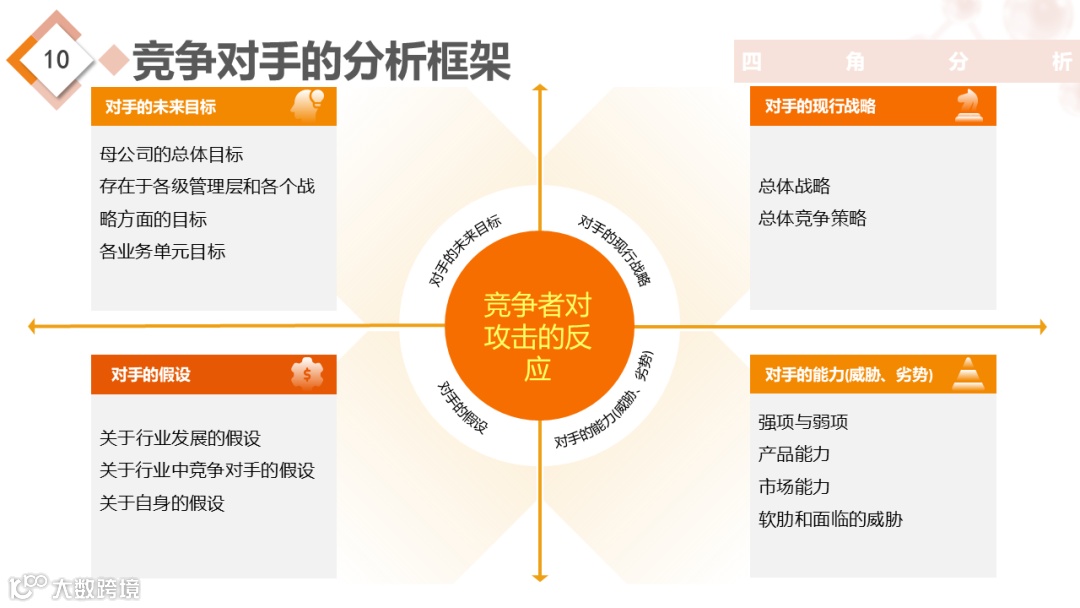 10

竞争对手的分析框架

四 角 分 析

对手的未来目标

母公司的总体目标
存在于各级管理层和各个战略方面的目标
各业务单元目标

对手的现行战略

总体战略
总体竞争策略

对手的未来目标

对手的现行战略

竞争者对攻击的反应

对手的假设

对手的能力(威胁、劣势)

对手的假设

关于行业发展的假设
关于行业中竞争对手的假设
关于自身的假设

对手的能力(威胁、劣势)

强项与弱项
产品能力
市场能力
软肋和面临的威胁

大数跨境